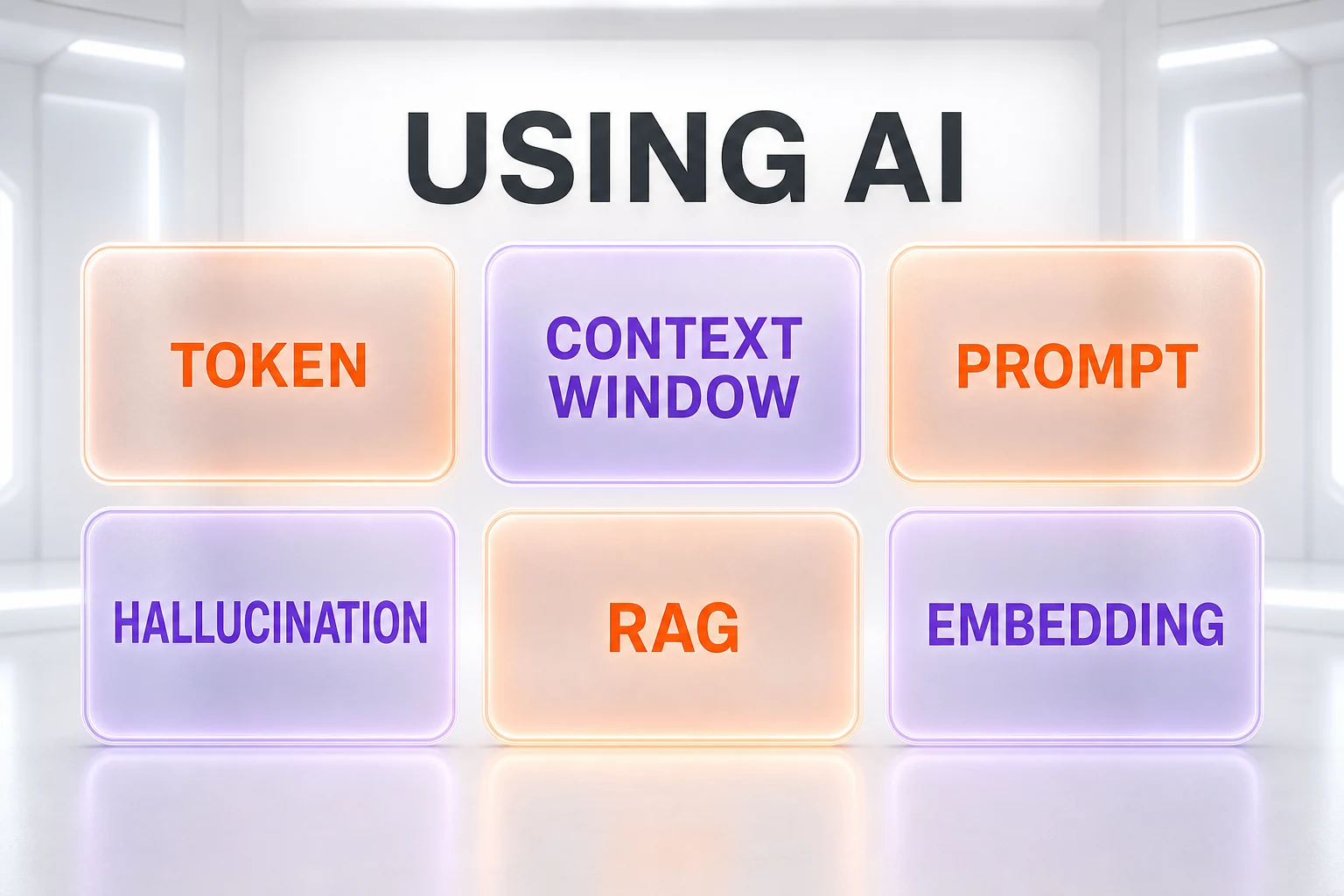 USING AI

TOKEN

CONTEXT WINDOW

PROMPT

HALLUCINATION

RAG

EMBEDDING